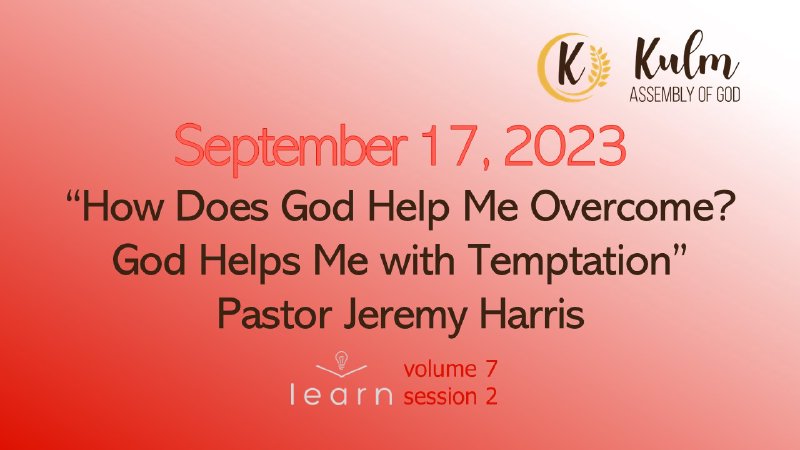 K Kulm
ASSEMBLY OF GOD

September 17, 2023
“How Does God Help Me Overcome? God Helps Me with Temptation”
Pastor Jeremy Harris

learn volume 7
session 2